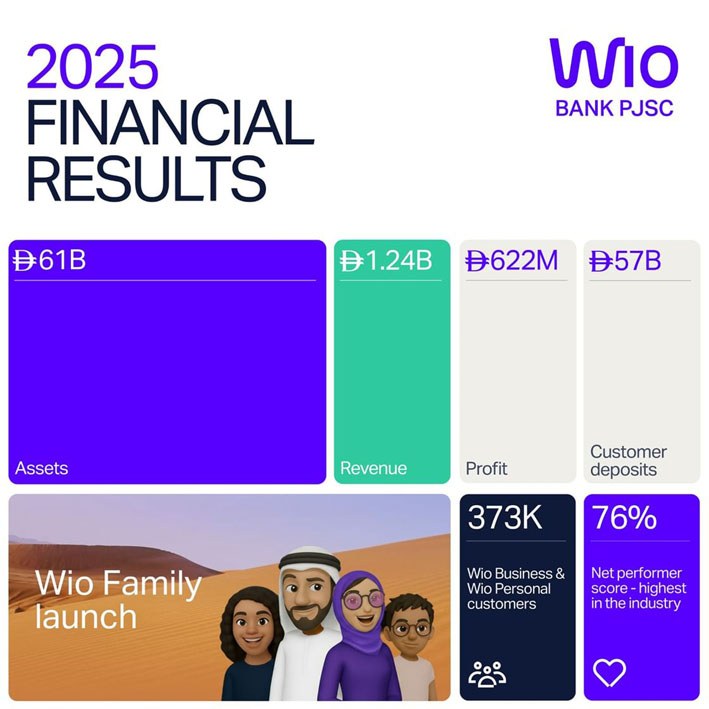 2025
FINANCIAL
RESULTS

Wio
BANK PJSC

Đ61B
Assets

Đ1.24B
Revenue

Đ622M
Profit

Đ57B
Customer deposits

Wio Family launch

373K
Wio Business & Wio Personal customers

76%
Net performer score - highest in the industry